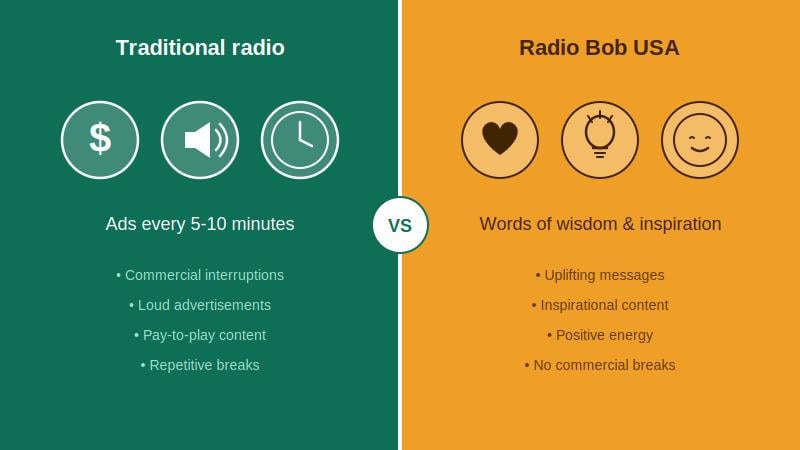 Traditional radio

$

Ads every 5-10 minutes

• Commercial interruptions
• Loud advertisements
• Pay-to-play content
• Repetitive breaks

VS

Radio Bob USA

Words of wisdom & inspiration

• Uplifting messages
• Inspirational content
• Positive energy
• No commercial breaks